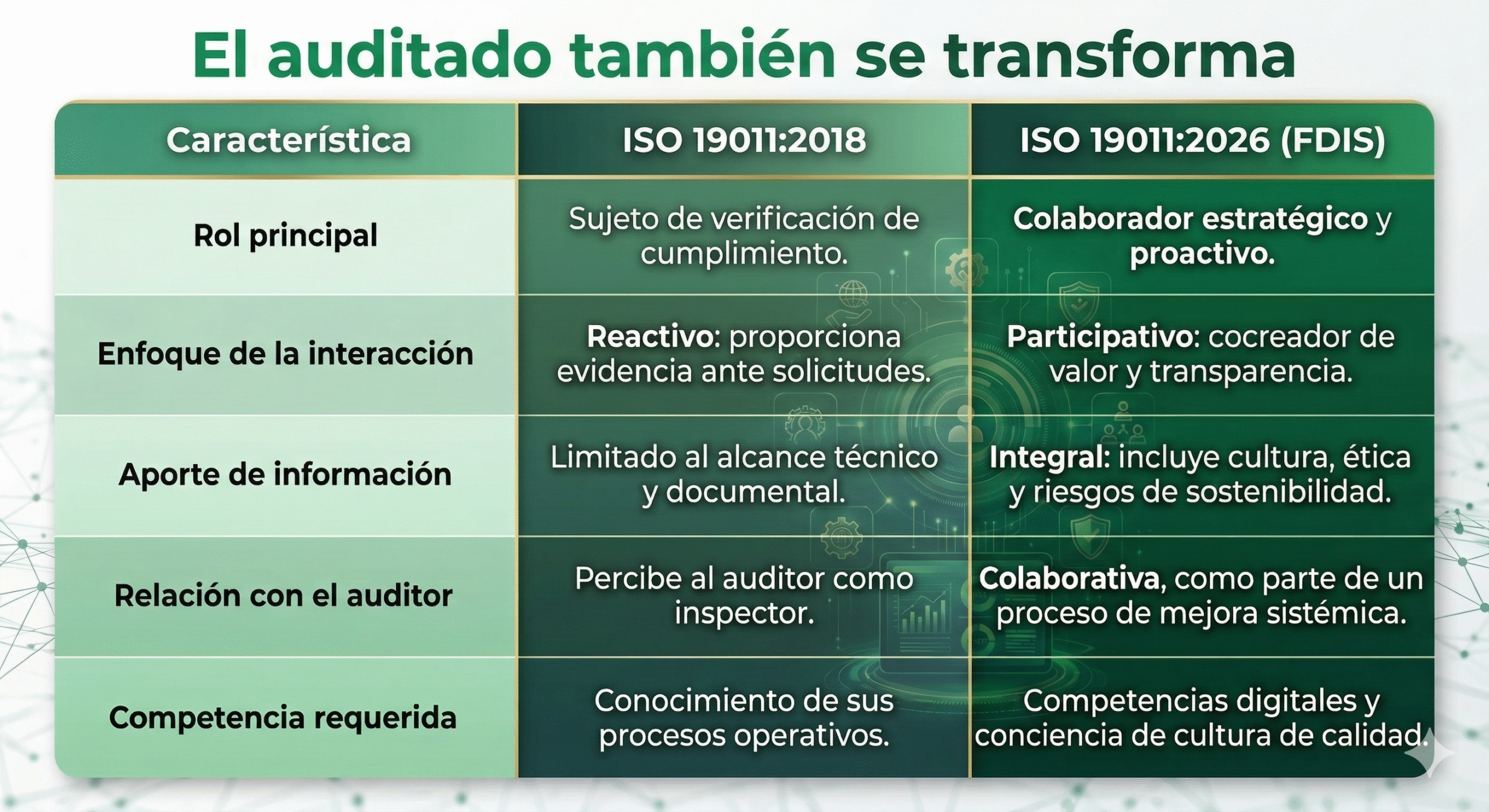 El auditado también se transforma

| Característica | ISO 19011:2018 | ISO 19011:2026 (FDIS) |
|---|---|---|
| Rol principal | Sujeto de verificación de cumplimiento. | Colaborador estratégico y proactivo. |
| Enfoque de la interacción | Reactivo: proporciona evidencia ante solicitudes. | Participativo: cocreador de valor y transparencia. |
| Aporte de información | Limitado al alcance técnico y documental. | Integral: incluye cultura, ética y riesgos de sostenibilidad. |
| Relación con el auditor | Percibe al auditor como inspector. | Colaborativa, como parte de un proceso de mejora sistémica. |
| Competencia requerida | Conocimiento de sus procesos operativos. | Competencias digitales y conciencia de cultura de calidad. |